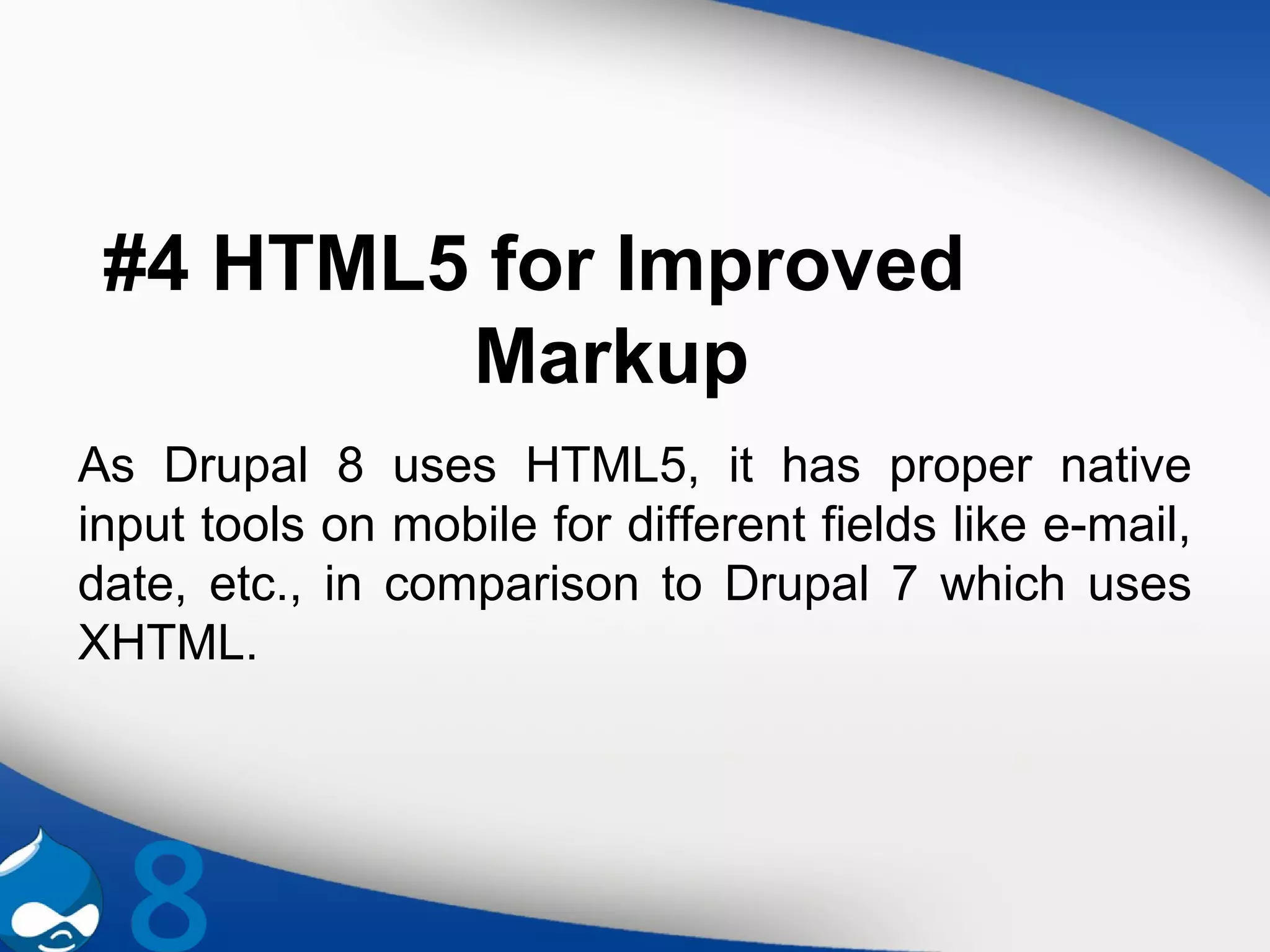 #4 HTML5 for Improved Markup

As Drupal 8 uses HTML5, it has proper native input tools on mobile for different fields like e-mail, date, etc., in comparison to Drupal 7 which uses XHTML.

8